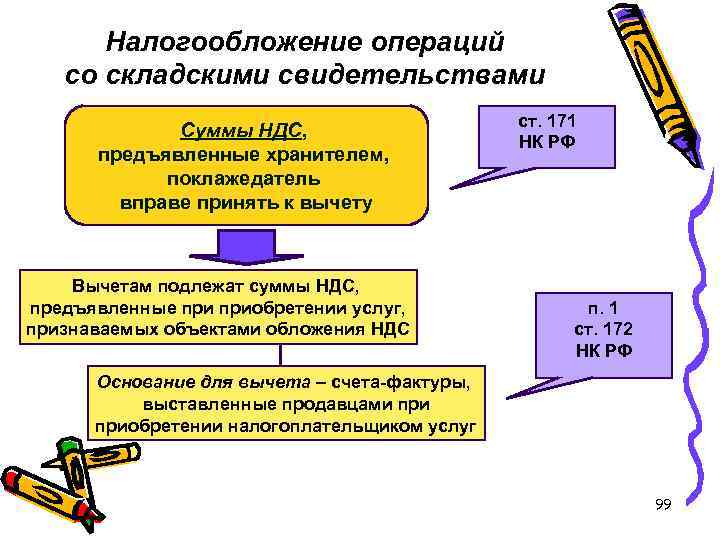 Налогообложение операций со складскими свидетельствами

Суммы НДС, предъявленные хранителем, поклажедатель вправе принять к вычету

ст. 171 НК РФ

Вычетам подлежат суммы НДС, предъявленные при приобретении услуг, признаваемых объектами обложения НДС

п. 1 ст. 172 НК РФ

Основание для вычета – счета-фактуры, выставленные продавцами при приобретении налогоплательщиком услуг

99